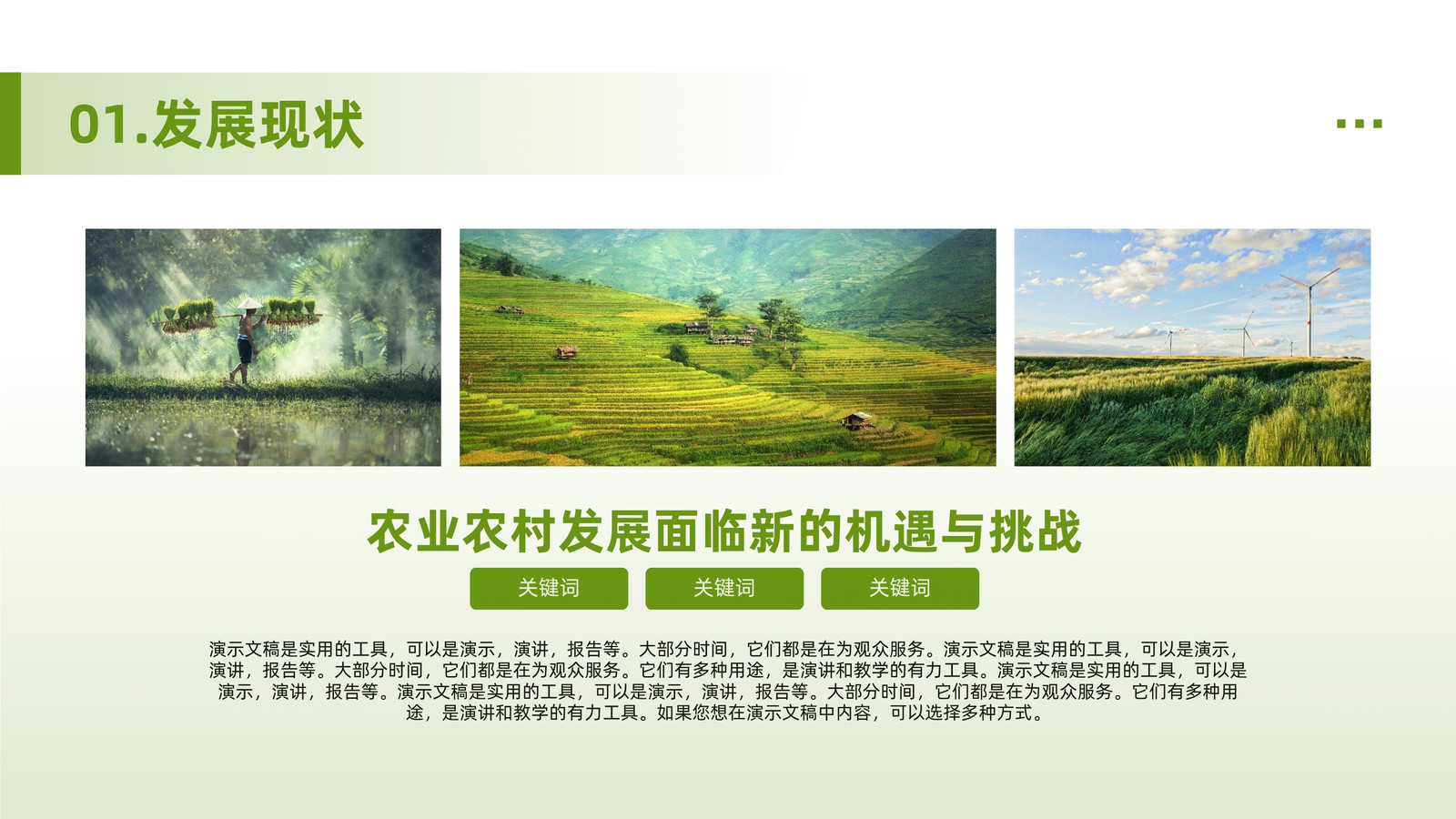 01.发展现状

农业农村发展面临新的机遇与挑战

关键词

关键词

关键词

演示文稿是实用的工具，可以是演示，演讲，报告等。大部分时间，它们都是在为观众服务。演示文稿是实用的工具，可以是演示，演讲，报告等。大部分时间，它们都是在为观众服务。它们有多种用途，是演讲和教学的有力工具。演示文稿是实用的工具，可以是演示，演讲，报告等。演示文稿是实用的工具，可以是演示，演讲，报告等。大部分时间，它们都是在为观众服务。它们有多种用途，是演讲和教学的有力工具。如果您想在演示文稿中内容，可以选择多种方式。